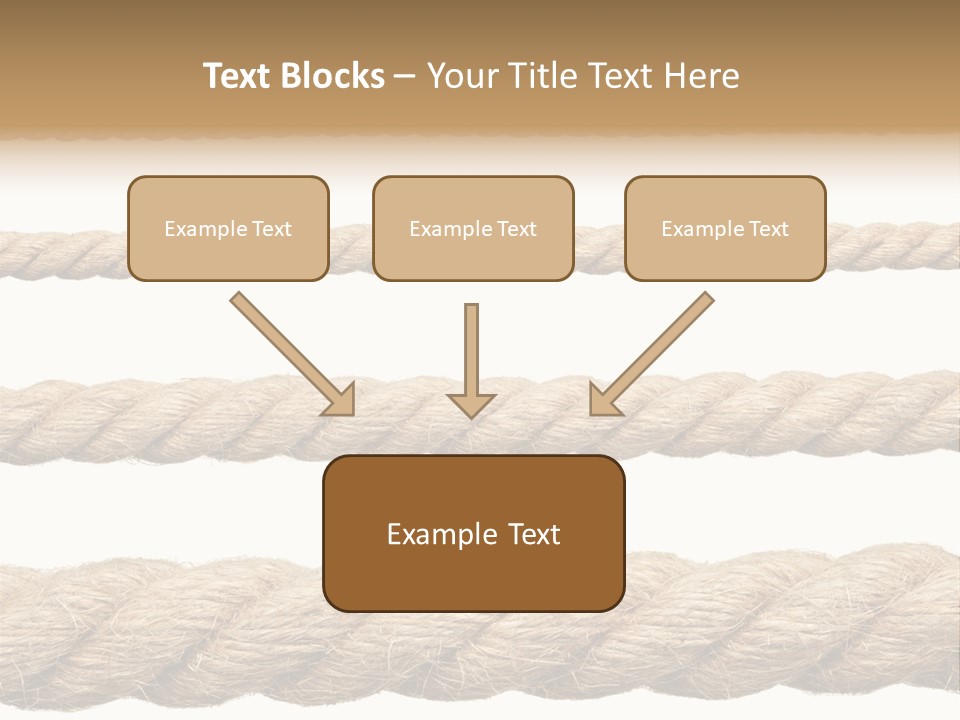 Text Blocks – Your Title Text Here

Example Text

Example Text

Example Text

Example Text